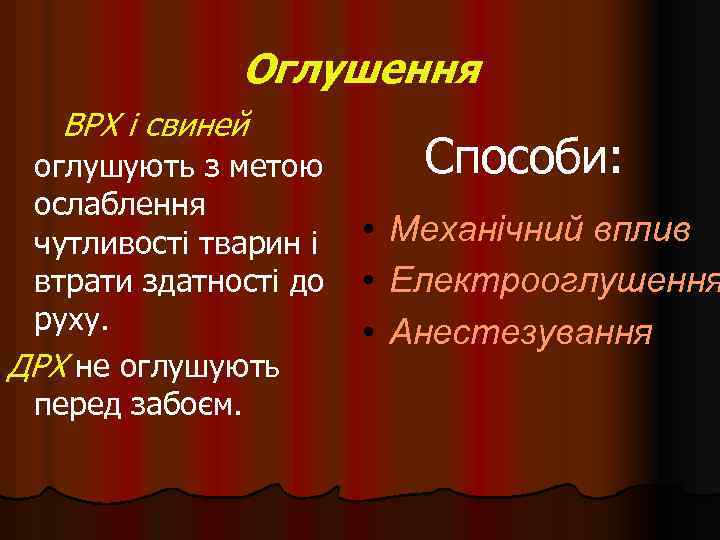 Оглушення

ВРХ і свиней оглушують з метою ослаблення чутливості тварин і втрати здатності до руху.

ДРХ не оглушують перед забоєм.

Способи:

• Механічний вплив
• Електрооглушення
• Анестезування